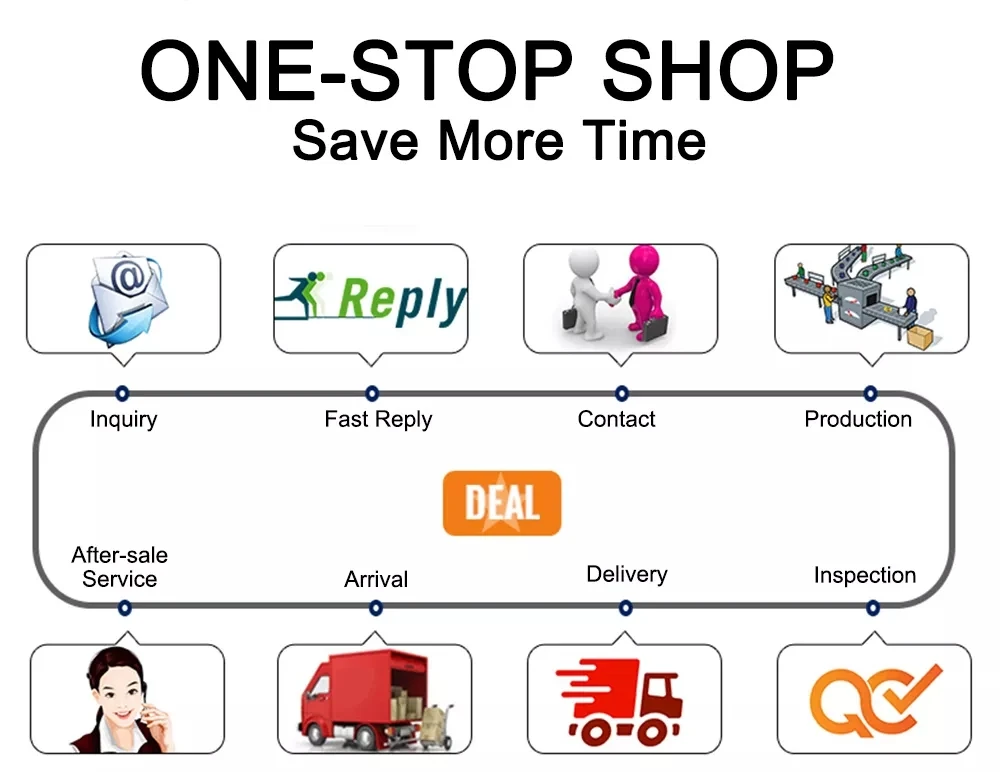 ONE-STOP SHOP
Save More Time

@

Reply

Inquiry
Fast Reply
Contact
Production

DEAL

After-sale Service
Arrival
Delivery
Inspection

QC